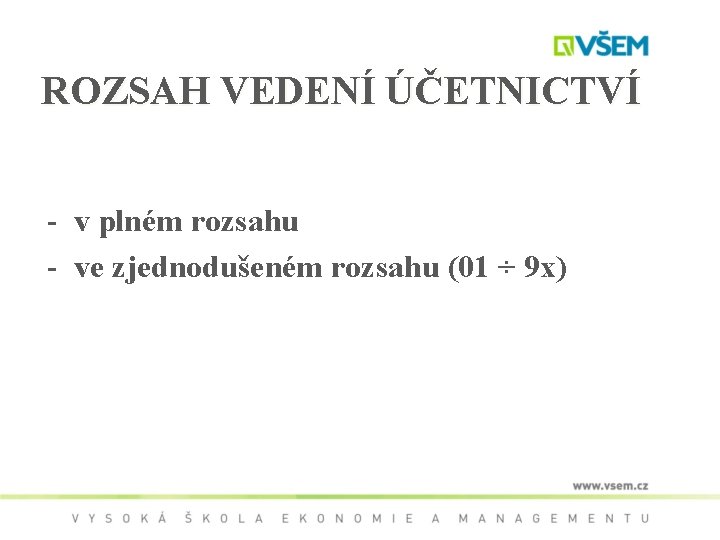 VŠEM

ROZSAH VEDENÍ ÚČETNICTVÍ

- v plném rozsahu
- ve zjednodušeném rozsahu (01 ÷ 9x)

www.vsem.cz

VYSOKÁ ŠKOLA EKONOMIE A MANAGEMENTU